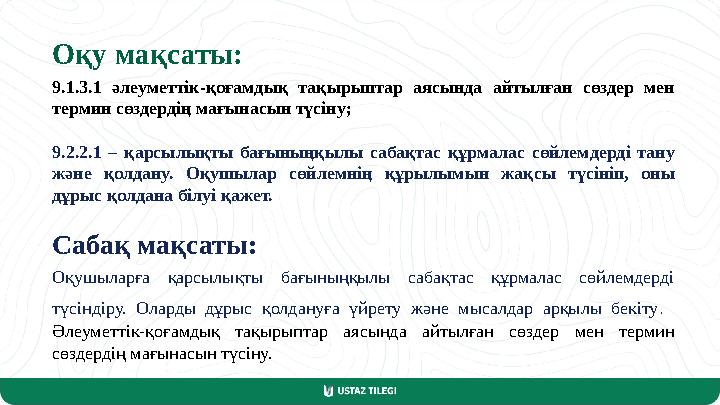 Оқу мақсаты:

9.1.3.1 әлеуметтік-қоғамдық тақырыптар аясында айтылған сөздер мен термин сөздердің мағынасын түсіну;

9.2.2.1 – қарсылықты бағыныңқылы сабақтас құрмалас сөйлемдерді тану және қолдану. Оқушылар сөйлемнің құрылымын жақсы түсініп, оны дұрыс қолдана білуі қажет.

Сабақ мақсаты:

Оқушыларға қарсылықты бағыныңқылы сабақтас құрмалас сөйлемдерді түсіндіру. Оларды дұрыс қолдануға үйрету және мысалдар арқылы бекіту. Әлеуметтік-қоғамдық тақырыптар аясында айтылған сөздер мен термин сөздердің мағынасын түсіну.

USTAZ TILEGI